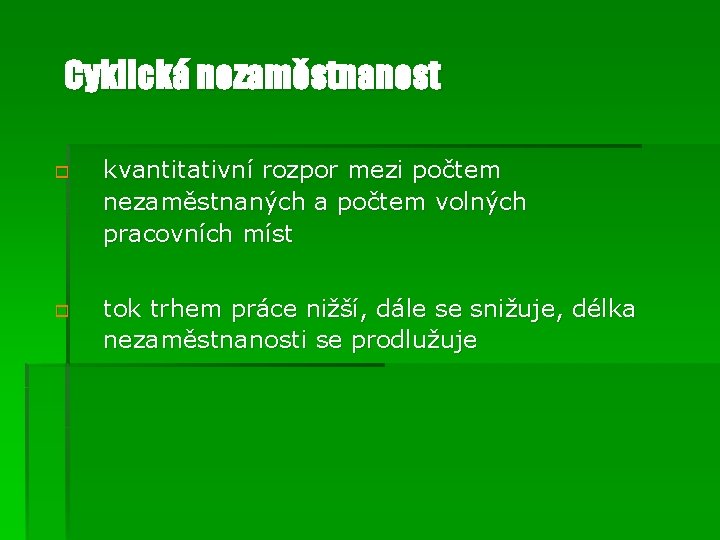 Cyklická nezaměstnanost

kvantitativní rozpor mezi počtem nezaměstnaných a počtem volných pracovních míst

tok trhem práce nižší, dále se snižuje, délka nezaměstnanosti se prodlužuje